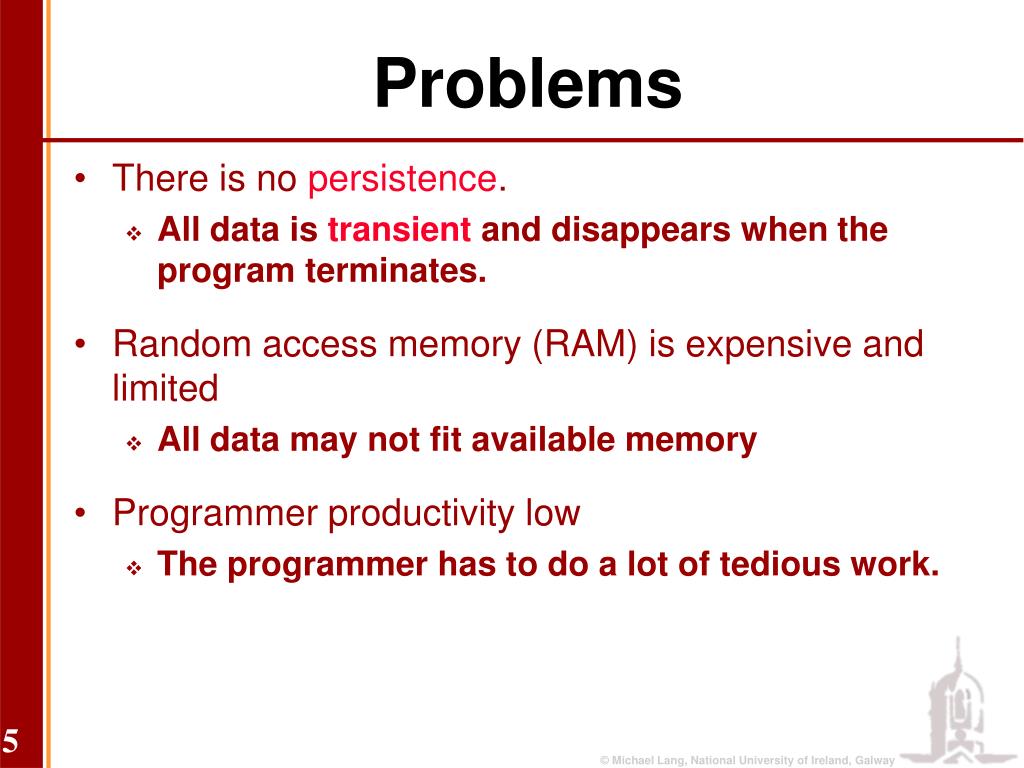 Problems

• There is no persistence.
  ❖ All data is transient and disappears when the program terminates.

• Random access memory (RAM) is expensive and limited
  ❖ All data may not fit available memory

• Programmer productivity low
  ❖ The programmer has to do a lot of tedious work.

5

© Michael Lang, National University of Ireland, Galway